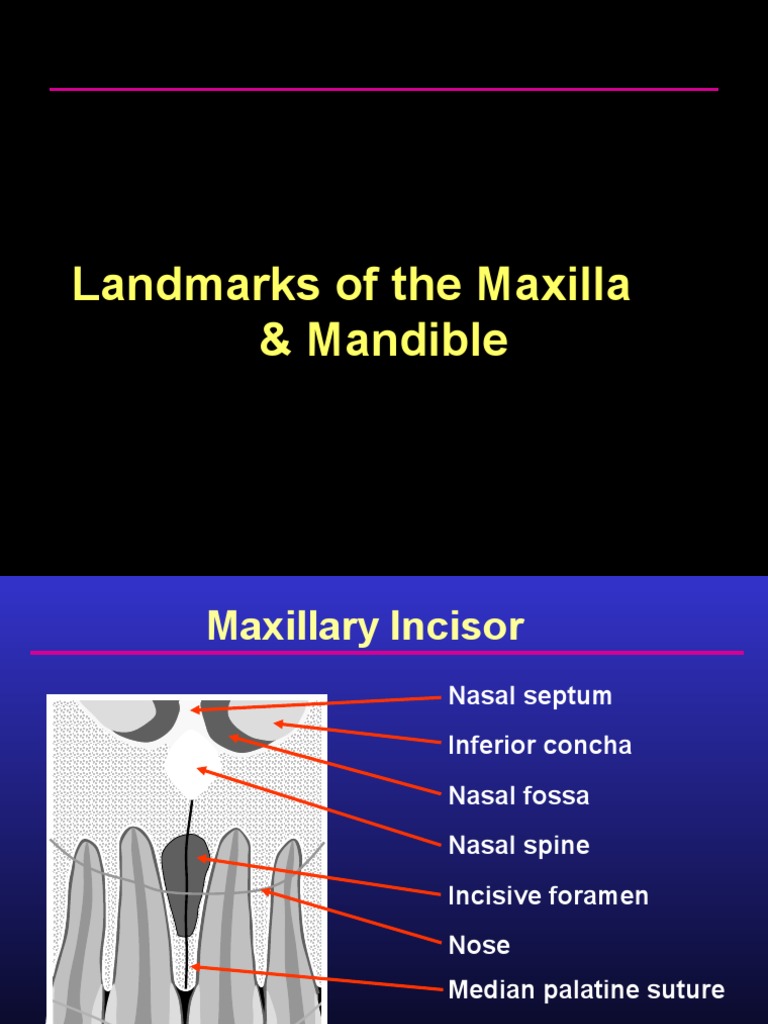 Landmarks of the Maxilla & Mandible

Maxillary Incisor

Nasal septum
Inferior concha
Nasal fossa
Nasal spine
Incisive foramen
Nose
Median palatine suture